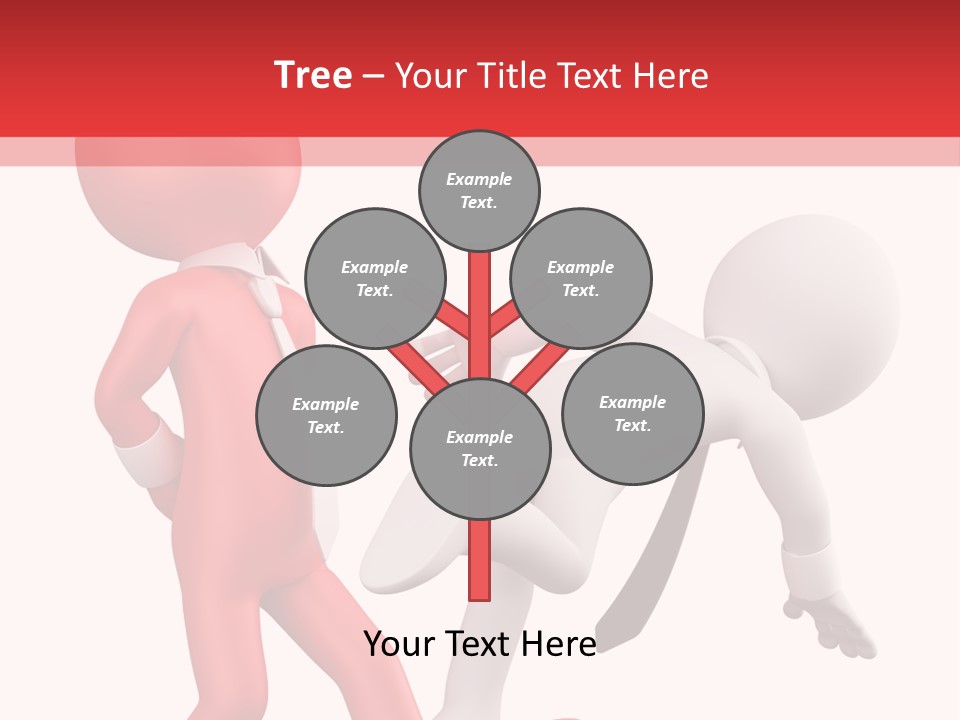 Tree – Your Title Text Here

Example Text.

Example Text.

Example Text.

Example Text.

Example Text.

Example Text.

Your Text Here